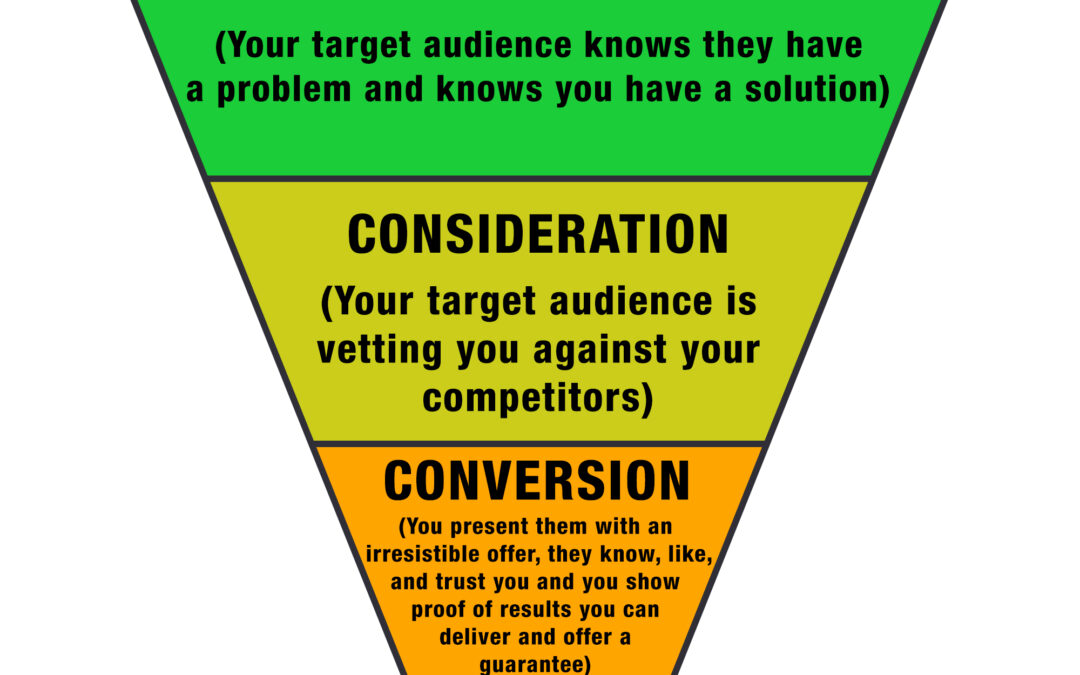 (Your target audience knows they have a problem and knows you have a solution)

CONSIDERATION

(Your target audience is vetting you against your competitors)

CONVERSION

(You present them with an irresistible offer, they know, like, and trust you and you show proof of results you can deliver and offer a guarantee)